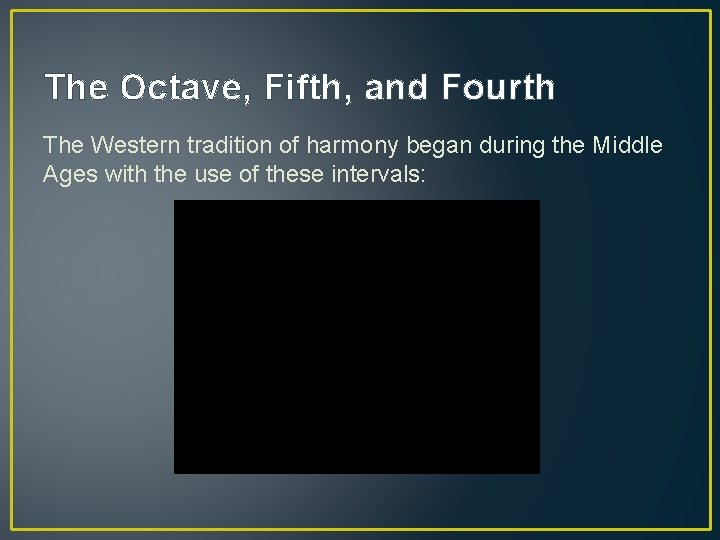 The Octave, Fifth, and Fourth

The Western tradition of harmony began during the Middle Ages with the use of these intervals: